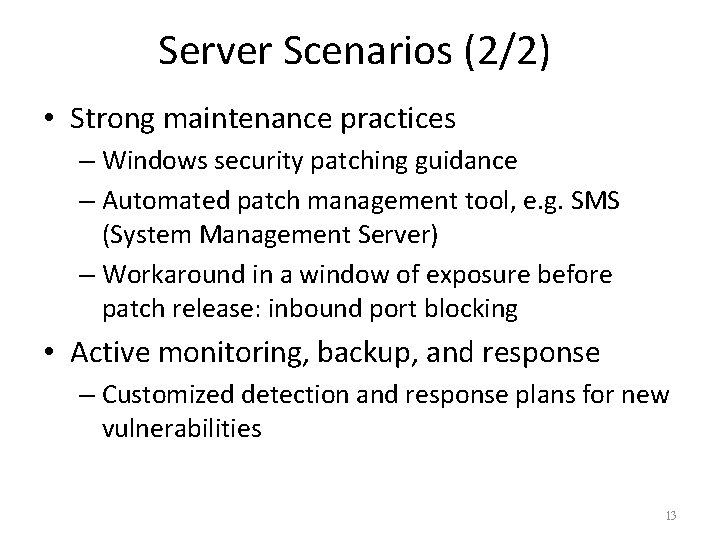 Server Scenarios (2/2)

• Strong maintenance practices
– Windows security patching guidance
– Automated patch management tool, e.g. SMS (System Management Server)
– Workaround in a window of exposure before patch release: inbound port blocking

• Active monitoring, backup, and response
– Customized detection and response plans for new vulnerabilities

13